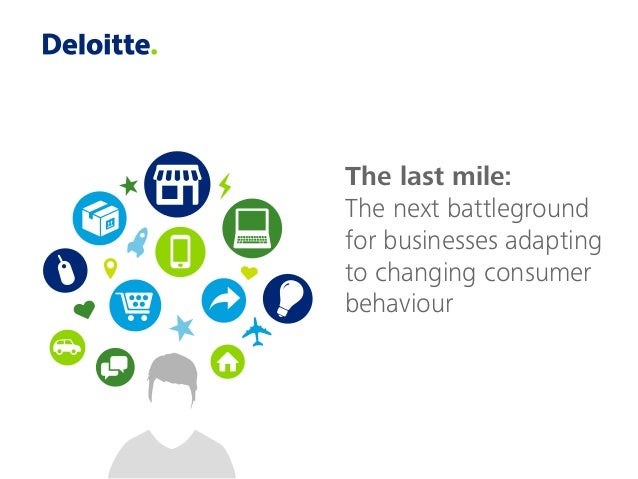 Deloitte.

The last mile:
The next battleground for businesses adapting to changing consumer behaviour